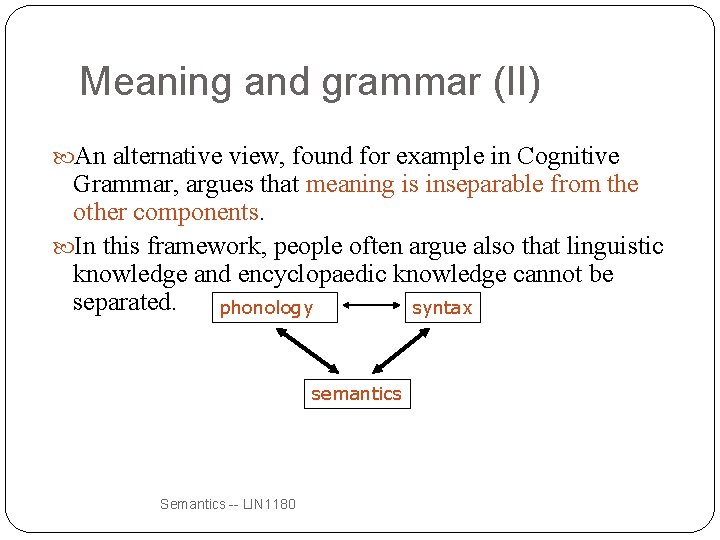 Meaning and grammar (II)

An alternative view, found for example in Cognitive Grammar, argues that meaning is inseparable from the other components.

In this framework, people often argue also that linguistic knowledge and encyclopaedic knowledge cannot be separated.

phonology

syntax

semantics

Semantics -- LIN1180